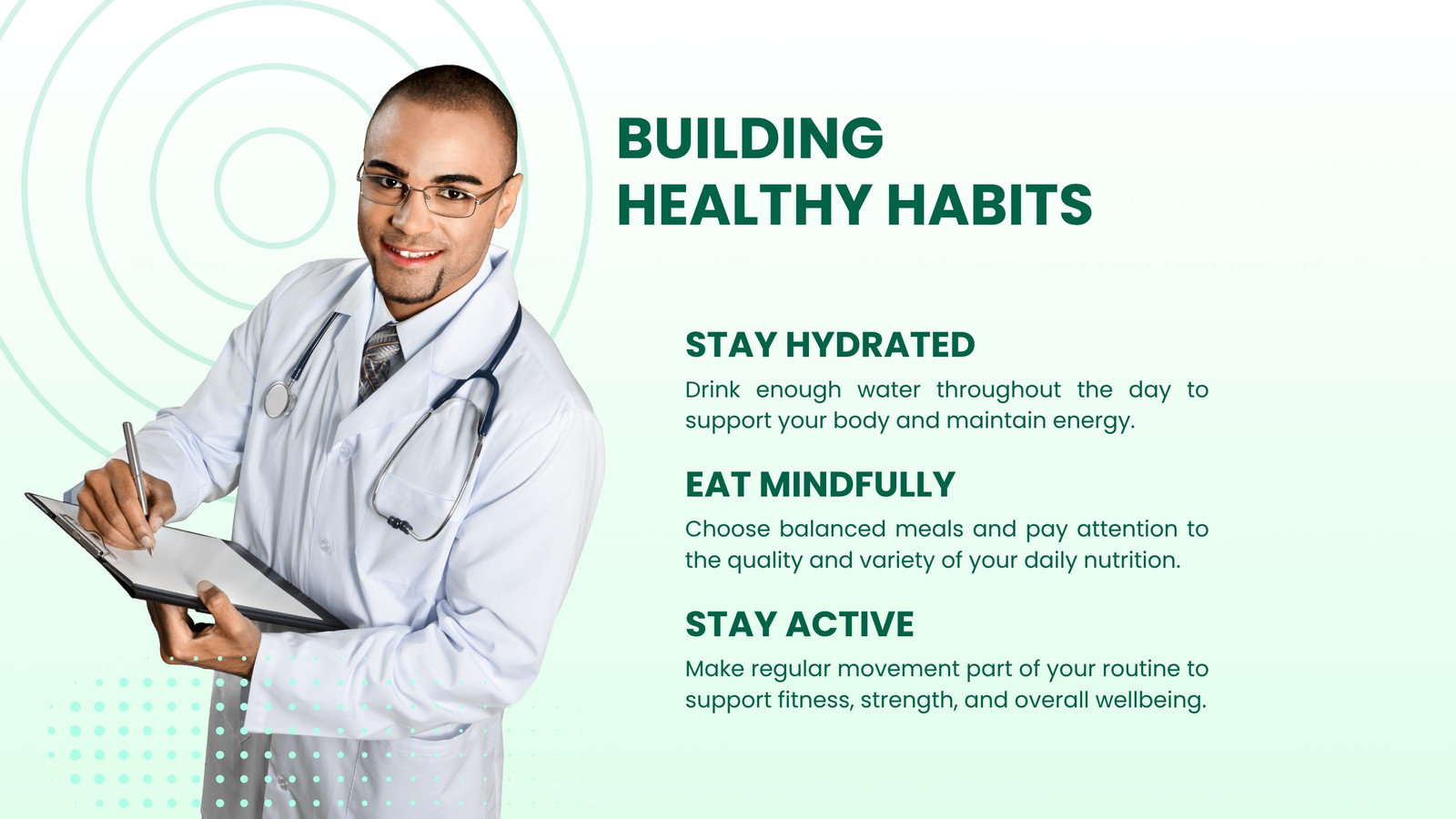 BUILDING
HEALTHY HABITS

STAY HYDRATED

Drink enough water throughout the day to support your body and maintain energy.

EAT MINDFULLY

Choose balanced meals and pay attention to the quality and variety of your daily nutrition.

STAY ACTIVE

Make regular movement part of your routine to support fitness, strength, and overall wellbeing.